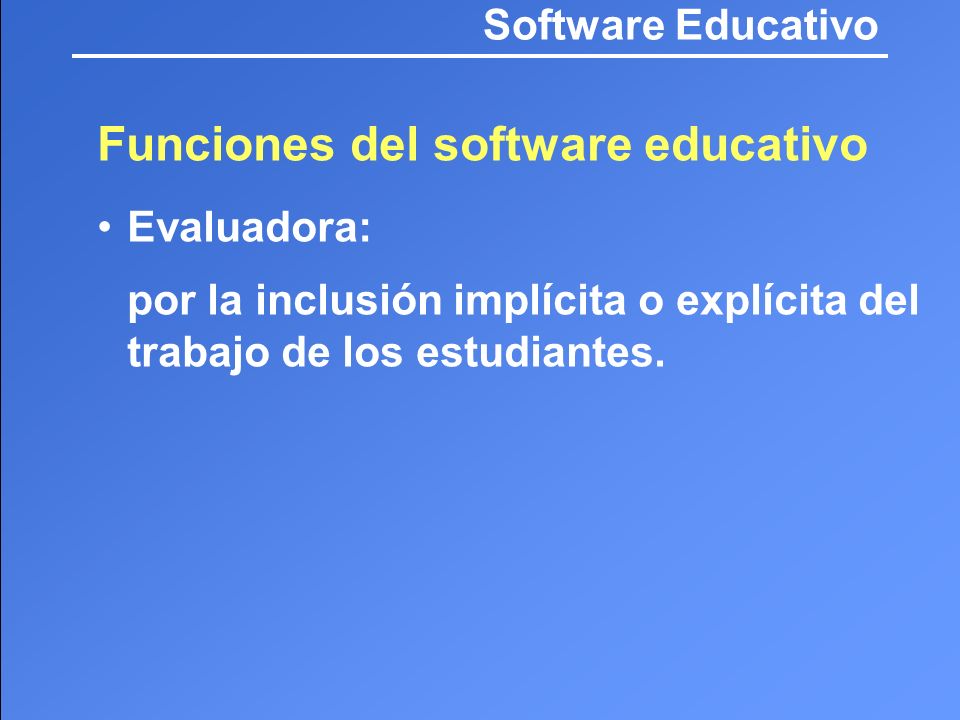 Software Educativo

Funciones del software educativo

• Evaluadora:

por la inclusión implícita o explícita del trabajo de los estudiantes.